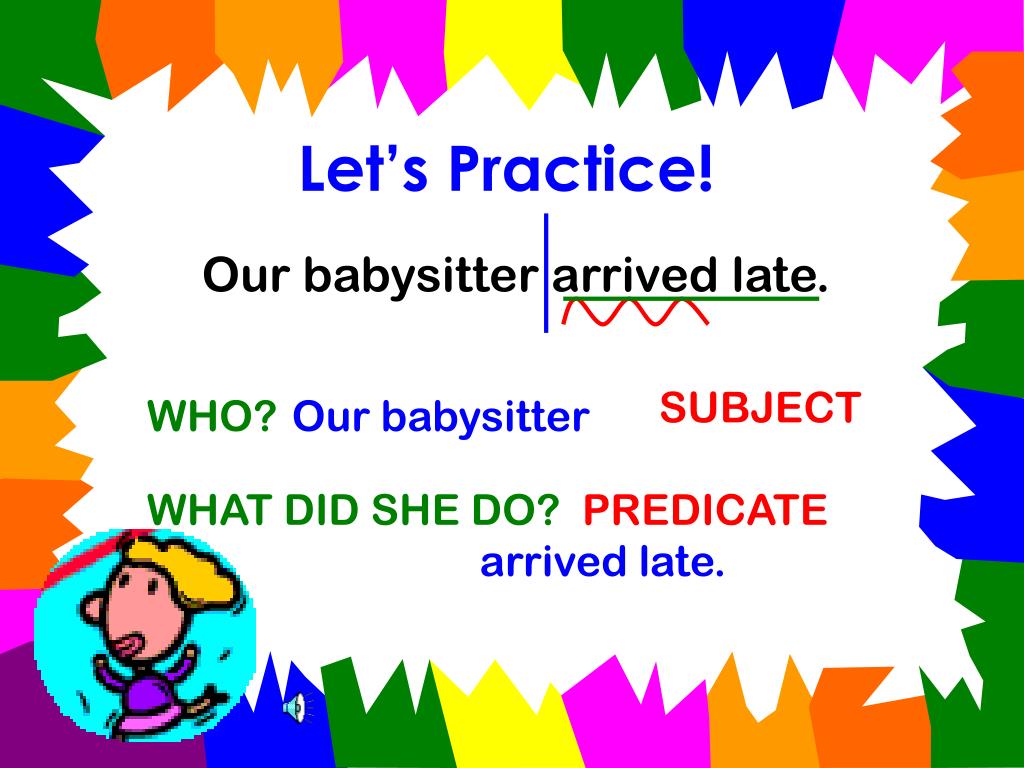 Let's Practice!

Our babysitter arrived late.

WHO? Our babysitter SUBJECT

WHAT DID SHE DO? PREDICATE
arrived late.